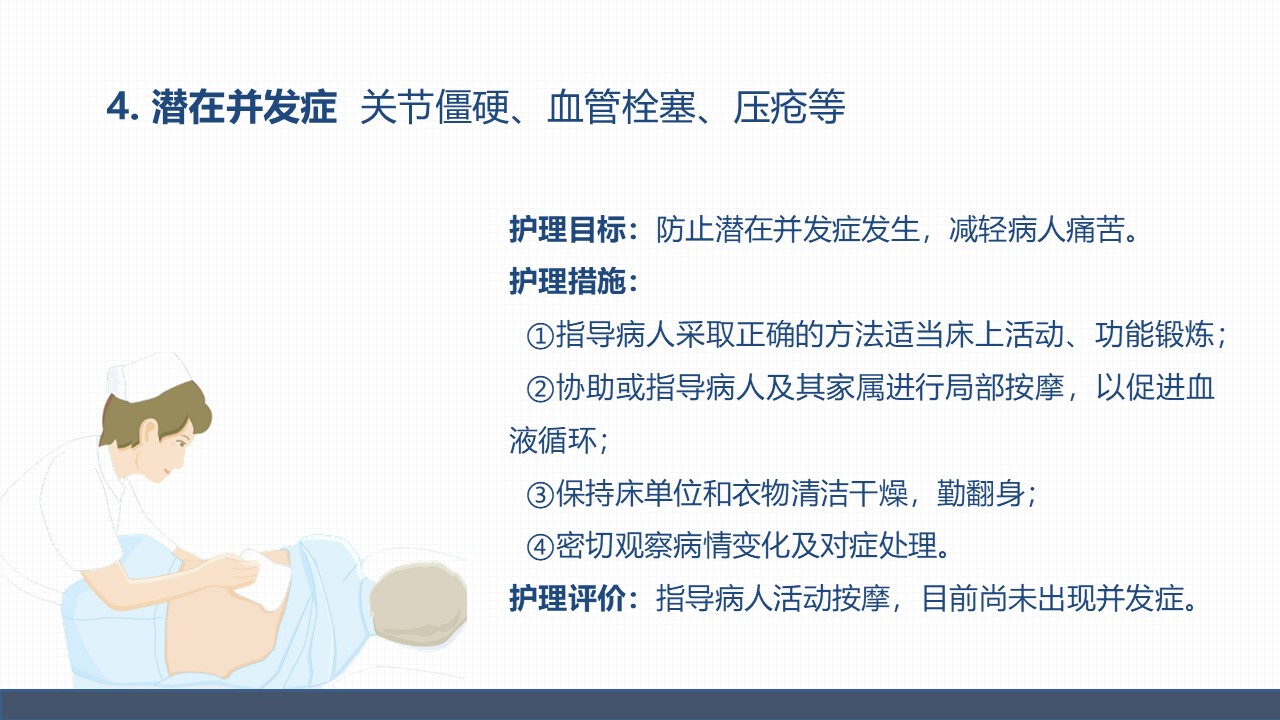 4. 潜在并发症 关节僵硬、血管栓塞、压疮等

护理目标：防止潜在并发症发生，减轻病人痛苦。

护理措施：

①指导病人采取正确的方法适当床上活动、功能锻炼；

②协助或指导病人及其家属进行局部按摩，以促进血液循环；

③保持床单位和衣物清洁干燥，勤翻身；

④密切观察病情变化及对症处理。

护理评价：指导病人活动按摩，目前尚未出现并发症。